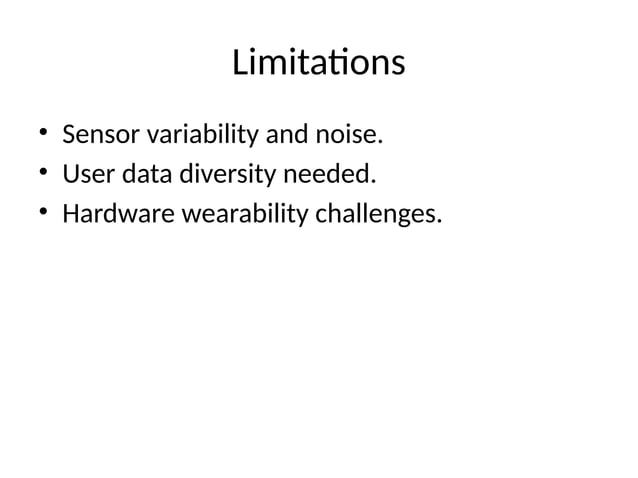 Limitations

• Sensor variability and noise.
• User data diversity needed.
• Hardware wearability challenges.